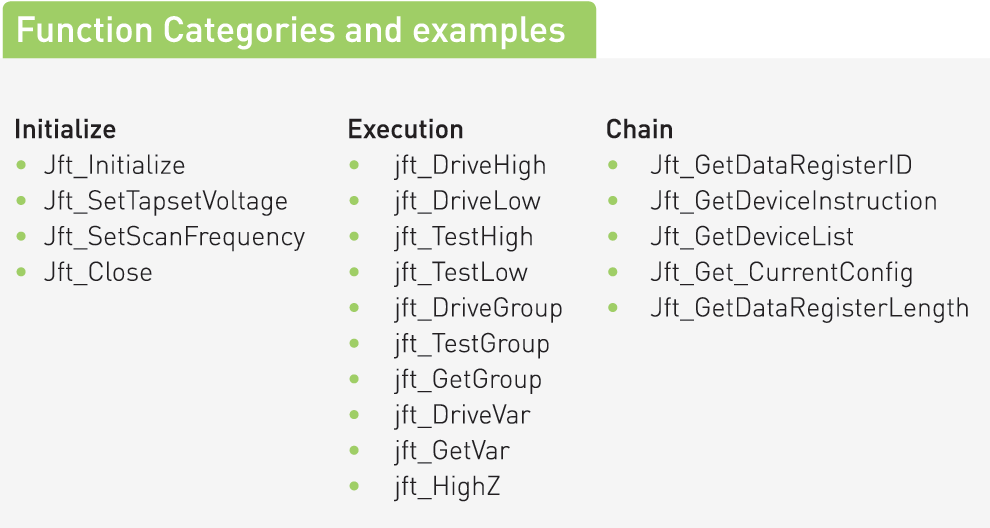 Function Categories and examples

Initialize
- Jft_Initialize
- Jft_SetTapsetVoltage
- Jft_SetScanFrequency
- Jft_Close

Execution
- jft_DriveHigh
- jft_DriveLow
- jft_TestHigh
- jft_TestLow
- jft_DriveGroup
- jft_TestGroup
- jft_GetGroup
- jft_DriveVar
- jft_GetVar
- jft_HighZ

Chain
- Jft_GetDataRegisterID
- Jft_GetDeviceInstruction
- Jft_GetDeviceList
- Jft_Get_CurrentConfig
- Jft_GetDataRegisterLength